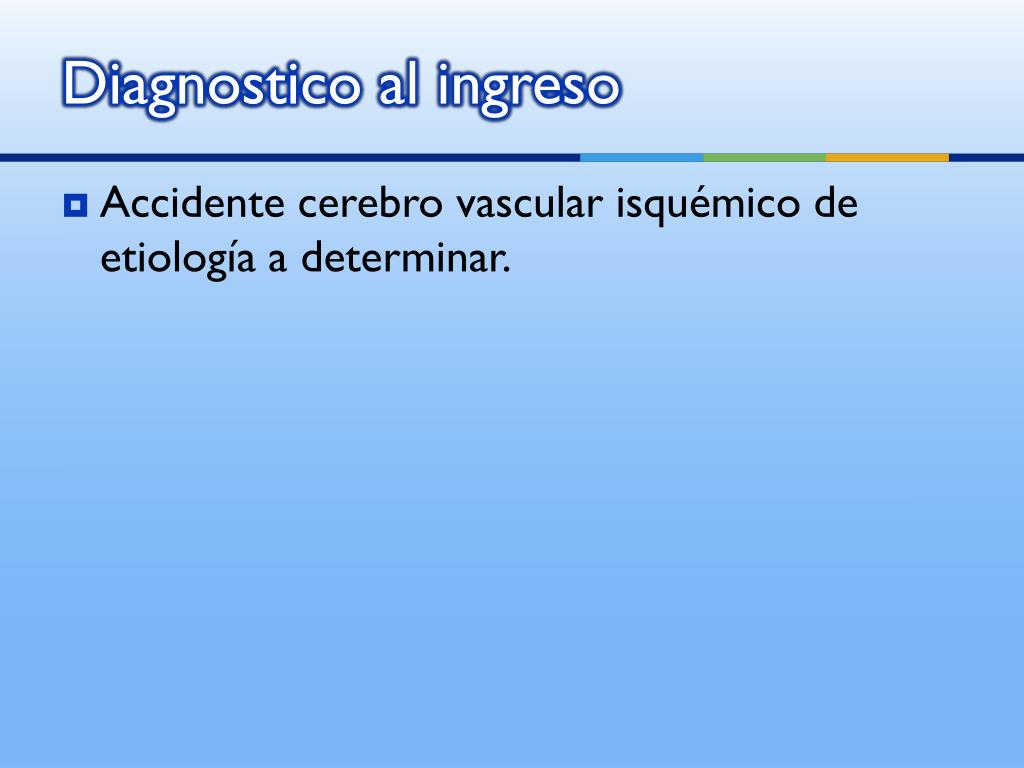 Diagnostico al ingreso

Accidente cerebro vascular isquémico de etiología a determinar.